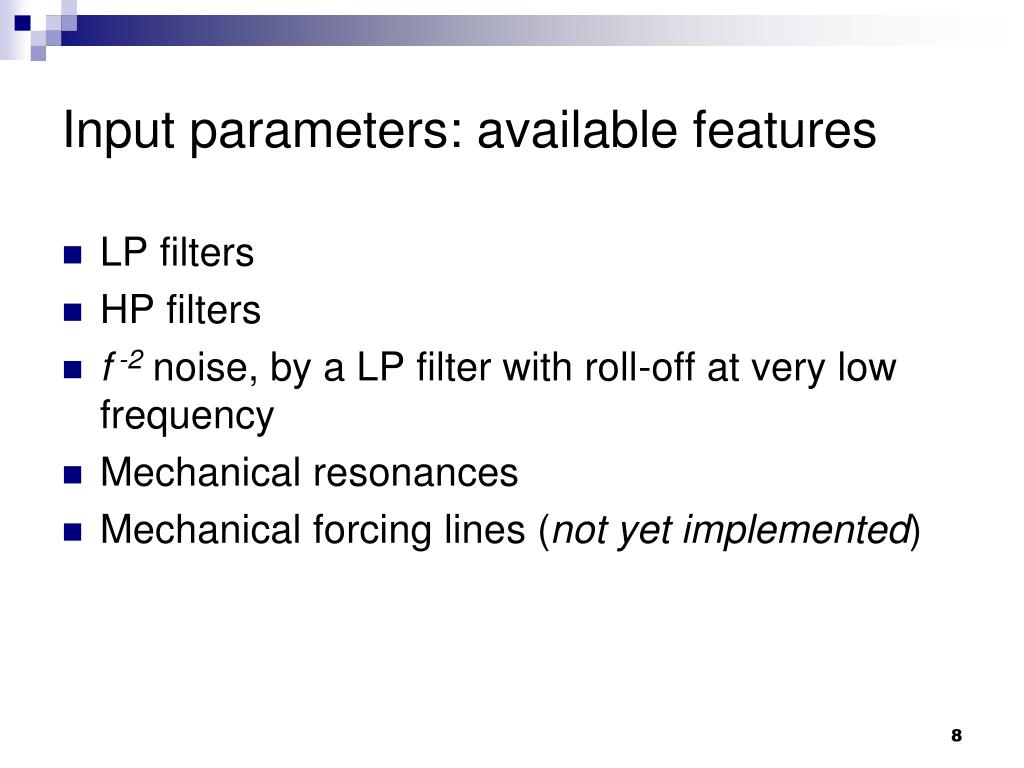 Input parameters: available features

- LP filters
- HP filters
- $f^{-2}$ noise, by a LP filter with roll-off at very low frequency
- Mechanical resonances
- Mechanical forcing lines (not yet implemented)

8